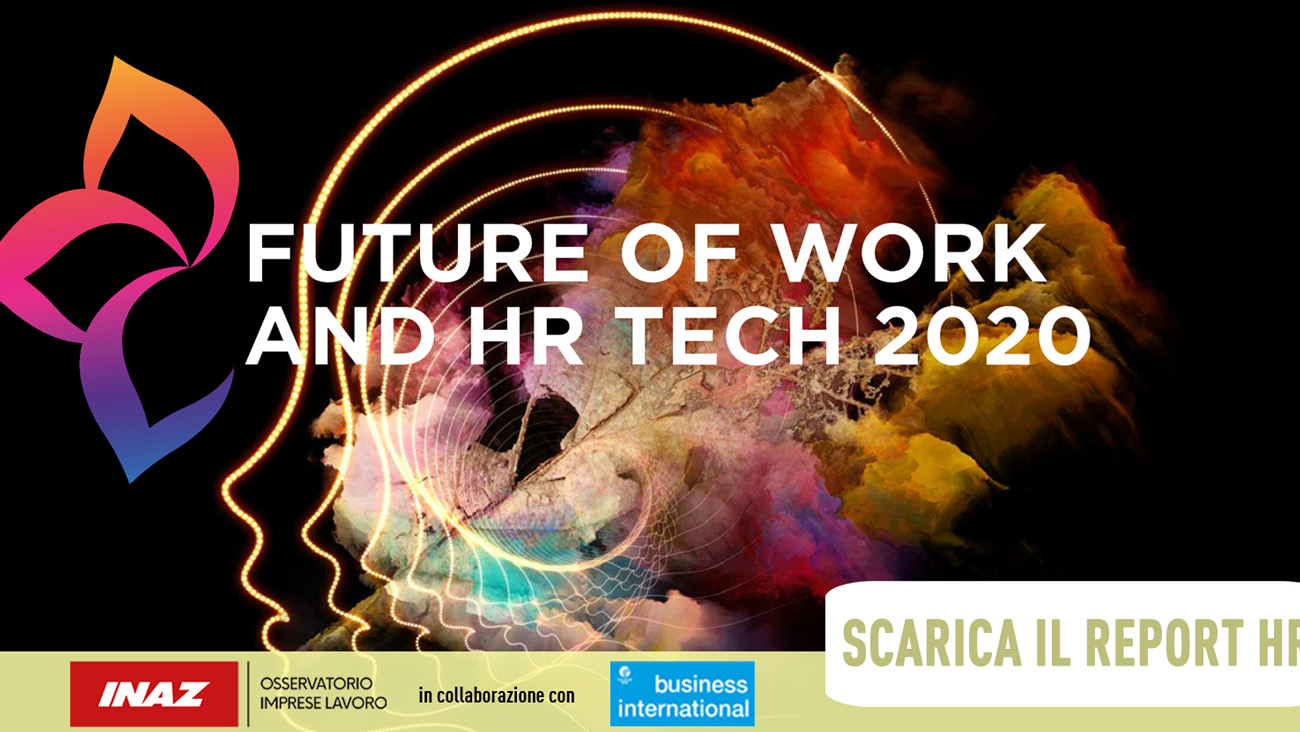 FUTURE OF WORK AND HR TECH 2020

SCARICA IL REPORT HR

INAZ

OSSERVATORIO IMPRESE LAVORO

in collaborazione con

business international